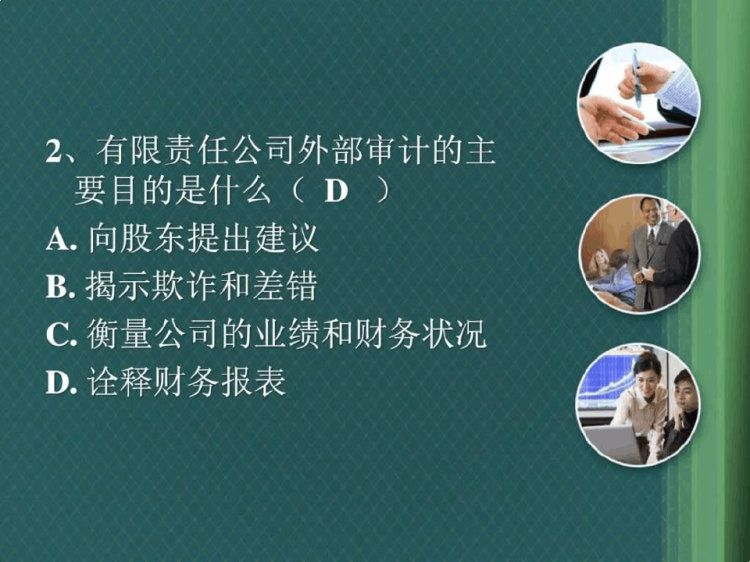 2、有限责任公司外部审计的主要目的是什么（ D ）
A. 向股东提出建议
B. 揭示欺诈和差错
C. 衡量公司的业绩和财务状况
D. 诠释财务报表